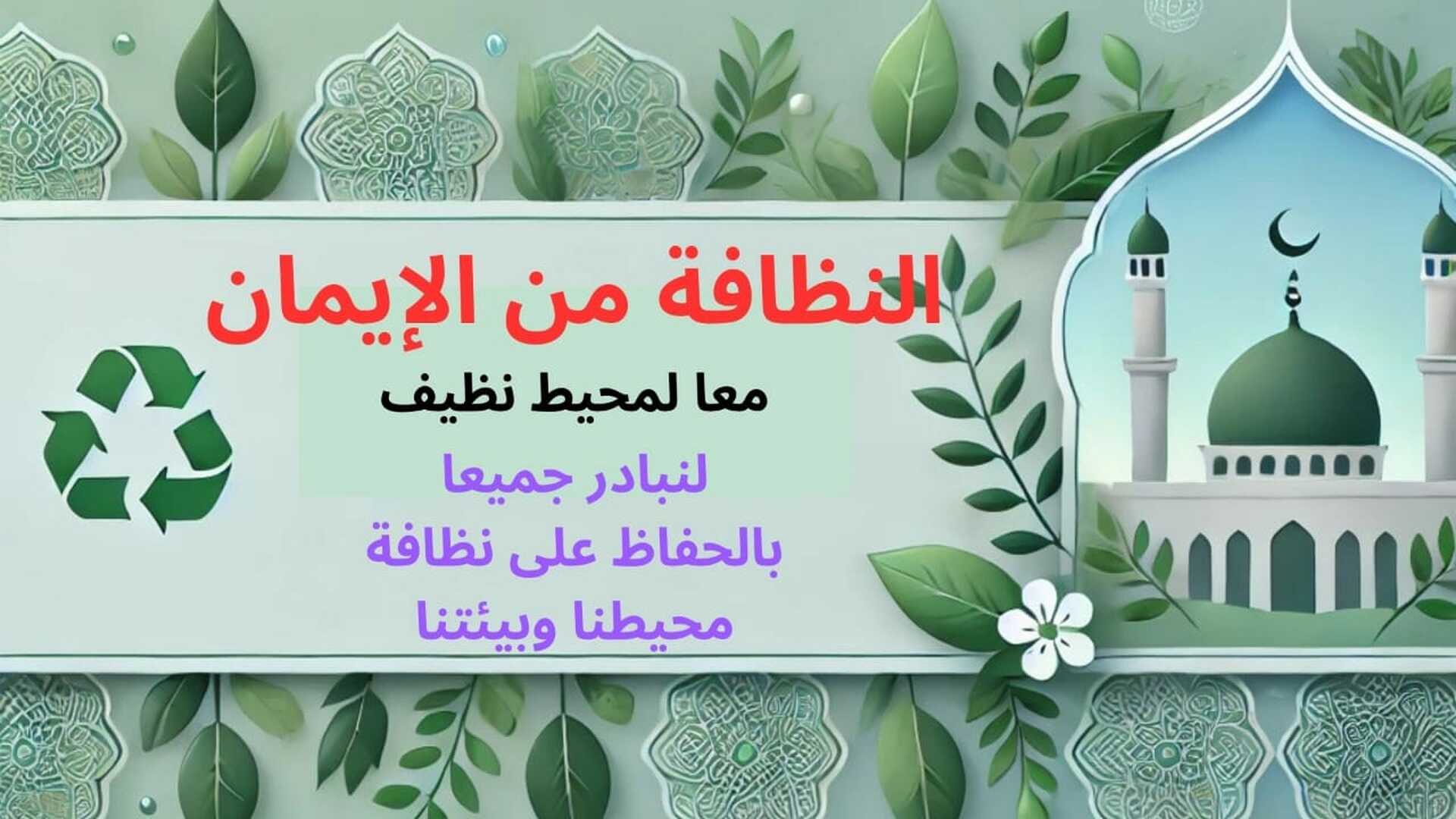 النظافة من الإيمان

معا لمحيط نظيف

لنبادر جميعا
بالحفاظ على نظافة
محيطنا وبيئتنا